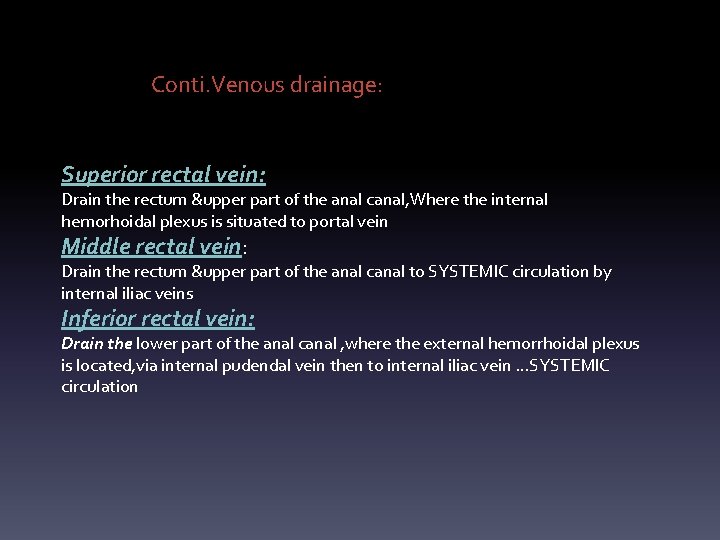 Conti.Venous drainage:

Superior rectal vein:
Drain the rectum &upper part of the anal canal,Where the internal hemorhoidal plexus is situated to portal vein

Middle rectal vein:
Drain the rectum &upper part of the anal canal to SYSTEMIC circulation by internal iliac veins

Inferior rectal vein:
Drain the lower part of the anal canal ,where the external hemorrhoidal plexus is located,via internal pudendal vein then to internal iliac vein …SYSTEMIC circulation